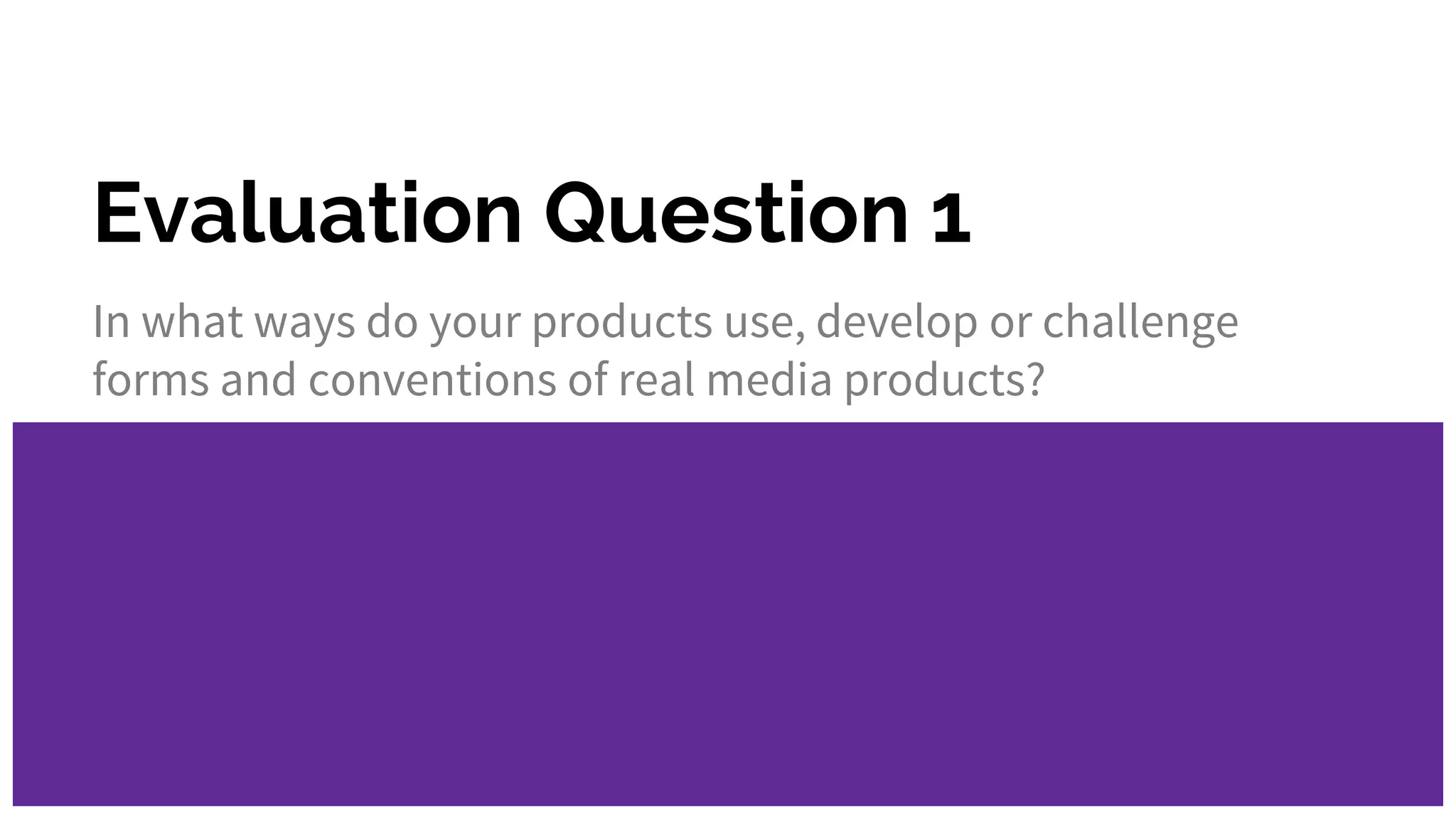 Evaluation Question 1

In what ways do your products use, develop or challenge forms and conventions of real media products?